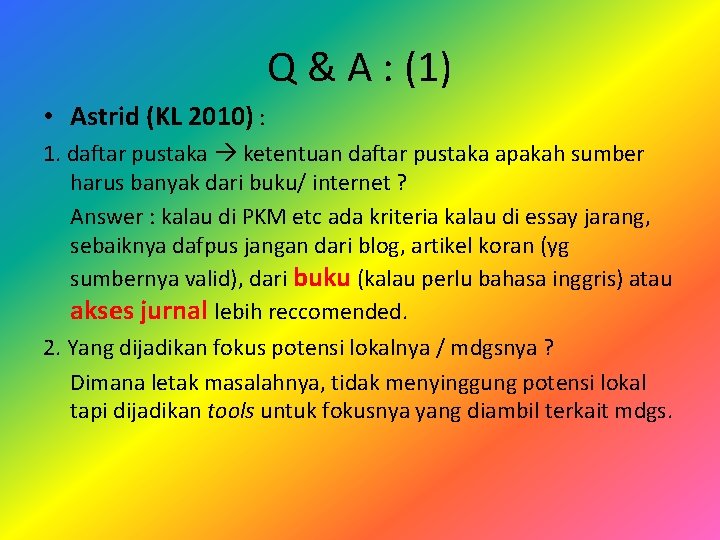 Q & A : (1)

• Astrid (KL 2010) :

1. daftar pustaka → ketentuan daftar pustaka apakah sumber harus banyak dari buku/ internet ?

Answer : kalau di PKM etc ada kriteria kalau di essay jarang, sebaiknya dafpus jangan dari blog, artikel koran (yg sumbernya valid), dari buku (kalau perlu bahasa inggris) atau akses jurnal lebih reccomended.

2. Yang dijadikan fokus potensi lokalnya / mdgsnya ?

Dimana letak masalahnya, tidak menyinggung potensi lokal tapi dijadikan tools untuk fokusnya yang diambil terkait mdgs.